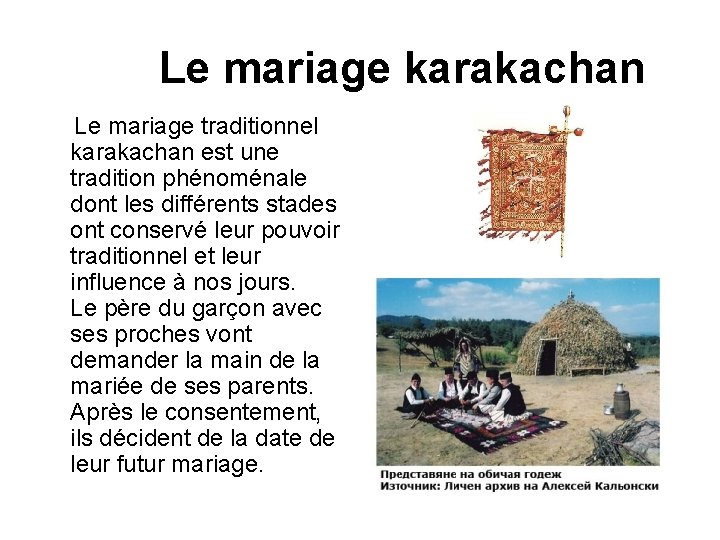 Le mariage karakachan

Le mariage traditionnel karakachan est une tradition phénoménale dont les différents stades ont conservé leur pouvoir traditionnel et leur influence à nos jours. Le père du garçon avec ses proches vont demander la main de la mariée de ses parents. Après le consentement, ils décident de la date de leur futur mariage.

Представяне на обичая годеж
Източник: Личен архив на Алексей Кальонски